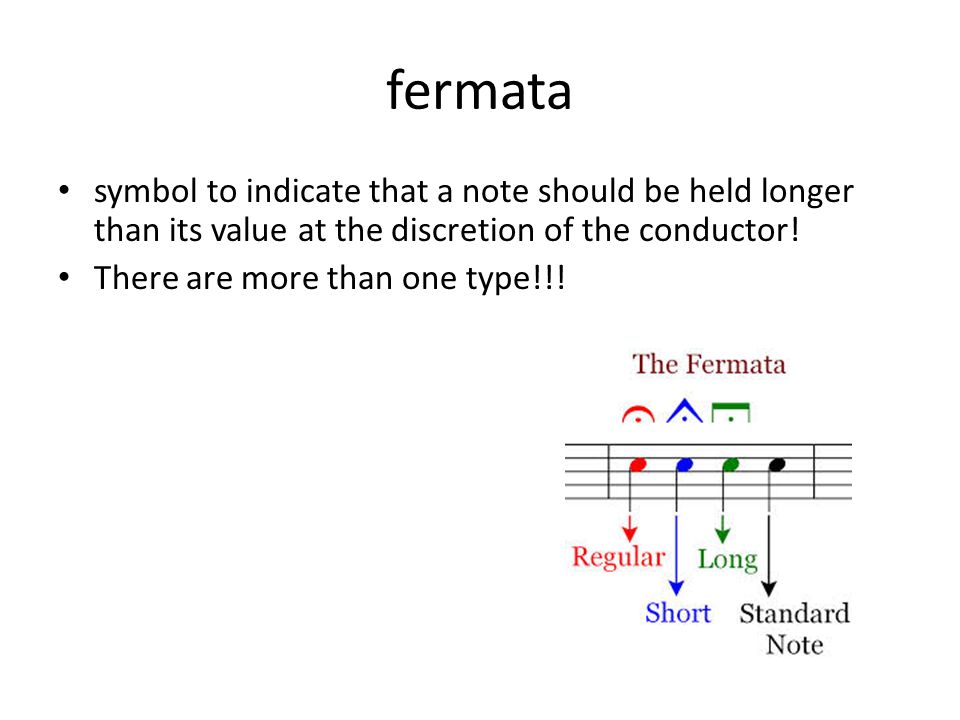 fermata

• symbol to indicate that a note should be held longer than its value at the discretion of the conductor!
• There are more than one type!!!

The Fermata

Regular
Long
Short
Standard Note